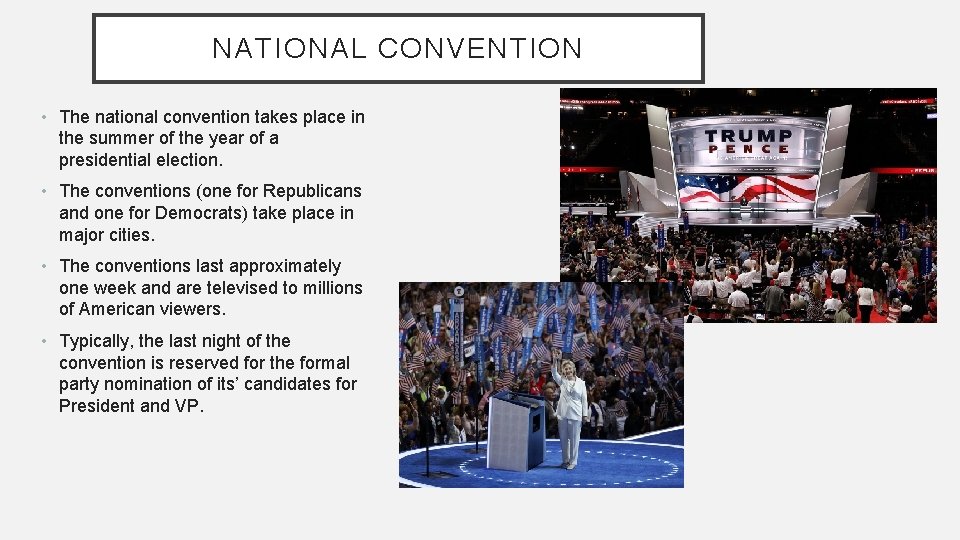 NATIONAL CONVENTION

• The national convention takes place in the summer of the year of a presidential election.

• The conventions (one for Republicans and one for Democrats) take place in major cities.

• The conventions last approximately one week and are televised to millions of American viewers.

• Typically, the last night of the convention is reserved for the formal party nomination of its' candidates for President and VP.

TRUMP
PENCE